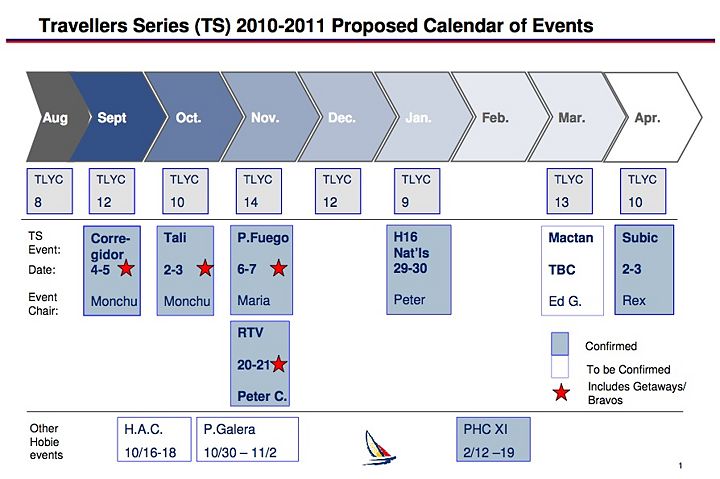 Travellers Series (TS) 2010-2011 Proposed Calendar of Events

Aug Sept Oct. Nov. Dec. Jan. Feb. Mar. Apr.

TLYC 8
TLYC 12
TLYC 10
TLYC 14
TLYC 12
TLYC 9
TLYC 13
TLYC 10

TS Event:
Date:
Event Chair:

Corregidor 4-5 Monchu

Tali 2-3 Monchu

P.Fuego 6-7 Maria

RTV 20-21 Peter C.

H16 Nat'ls 29-30 Peter

Mactan TBC Ed G.

Subic 2-3 Rex

Confirmed
To be Confirmed
Includes Getaways/ Bravos

Other Hobie events

H.A.C. 10/16-18

P.Galera 10/30 – 11/2

PHC XI 2/12 –19

1